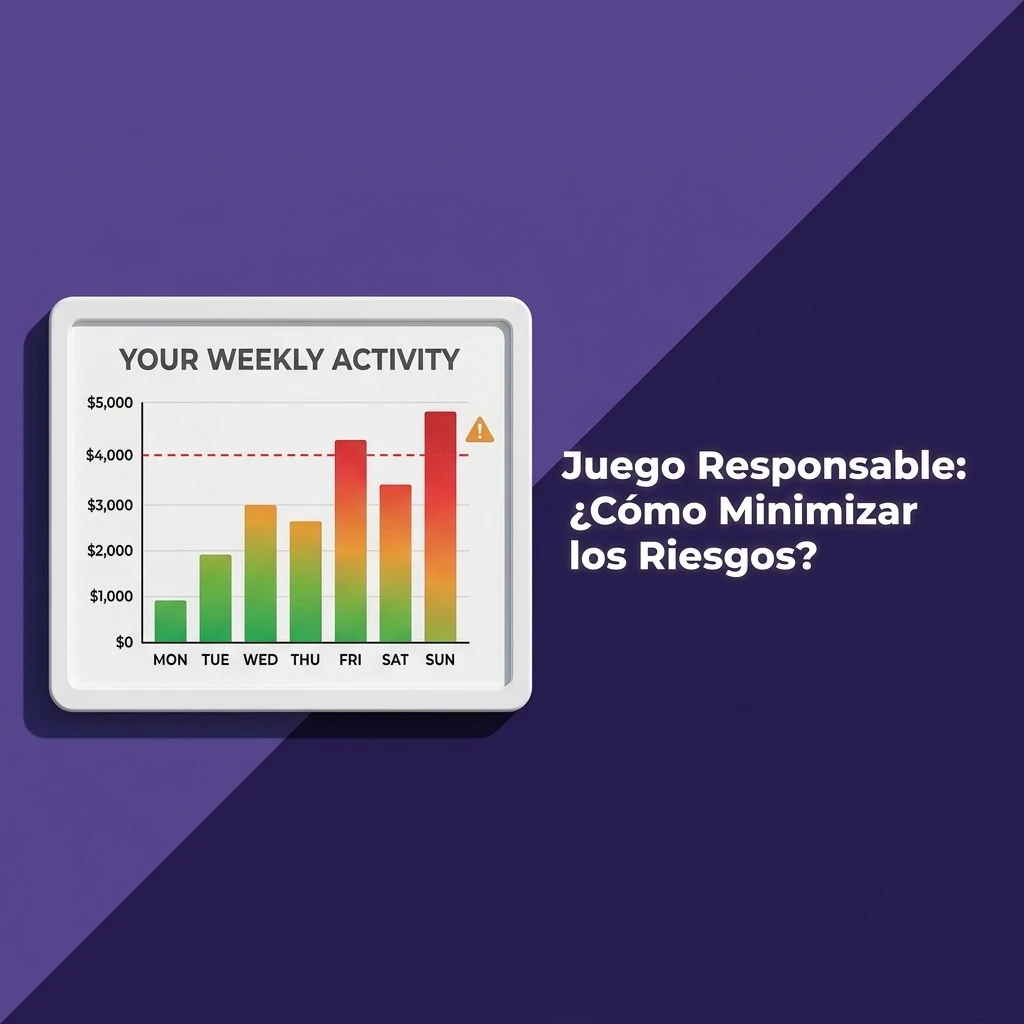 YOUR WEEKLY ACTIVITY

$5,000
$4,000
$3,000
$2,000
$1,000
$0

MON TUE WED THU FRI SAT SUN

Juego Responsable: ¿Cómo Minimizar los Riesgos?